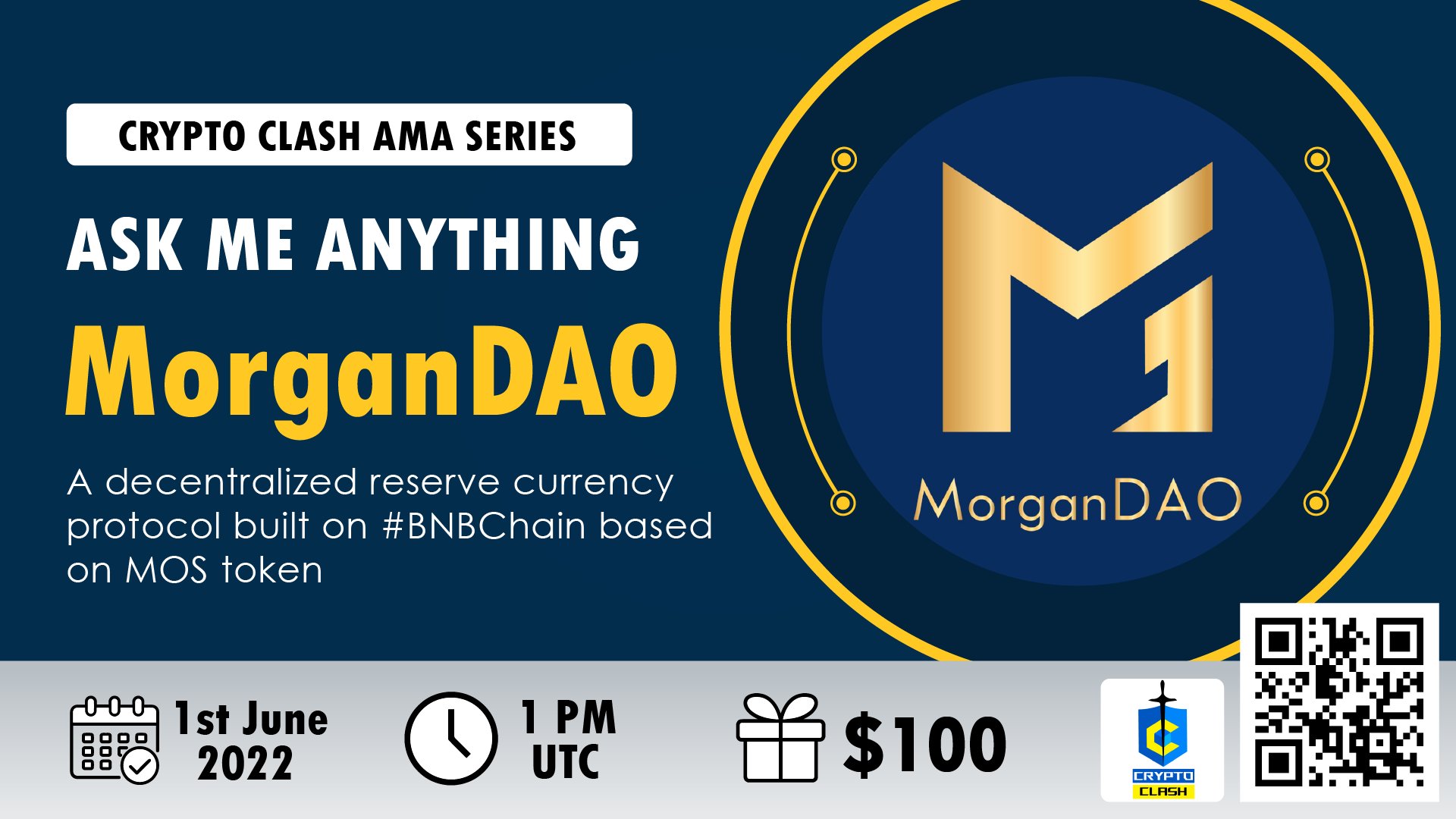 CRYPTO CLASH AMA SERIES

ASK ME ANYTHING

MorganDAO

A decentralized reserve currency protocol built on #BNBChain based on MOS token

MorganDAO

1st June 2022

1 PM UTC

$100

CRYPTO CLASH